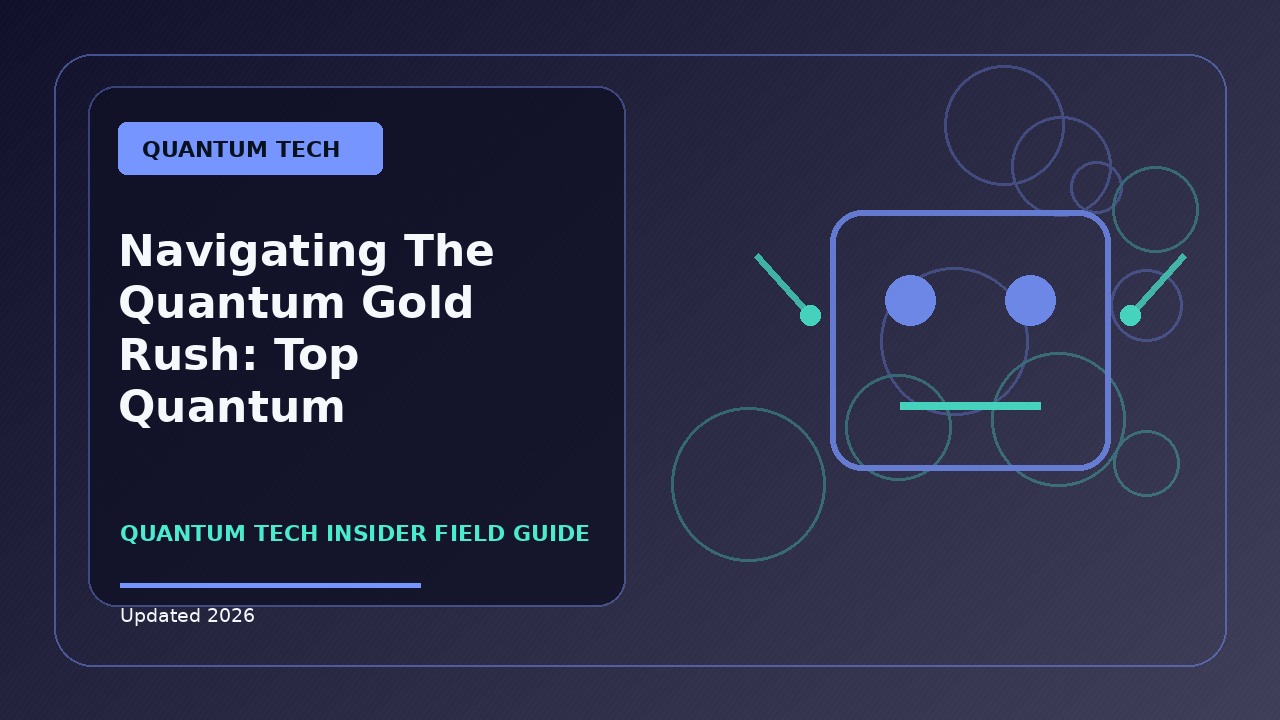 QUANTUM TECH

Navigating The Quantum Gold Rush: Top Quantum

QUANTUM TECH INSIDER FIELD GUIDE

Updated 2026